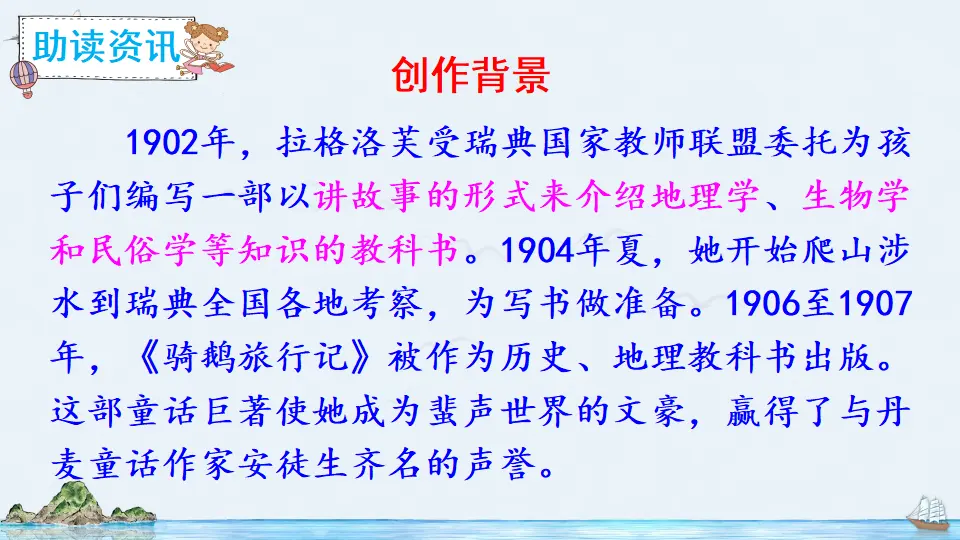 助读资讯

创作背景

1902年，拉格洛芙受瑞典国家教师联盟委托为孩子们编写一部以讲故事的形式来介绍地理学、生物学和民俗学等知识的教科书。1904年夏，她开始爬山涉水到瑞典全国各地考察，为写书做准备。1906至1907年，《骑鹅旅行记》被作为历史、地理教科书出版。这部童话巨著使她成为蜚声世界的文豪，赢得了与丹麦童话作家安徒生齐名的声誉。